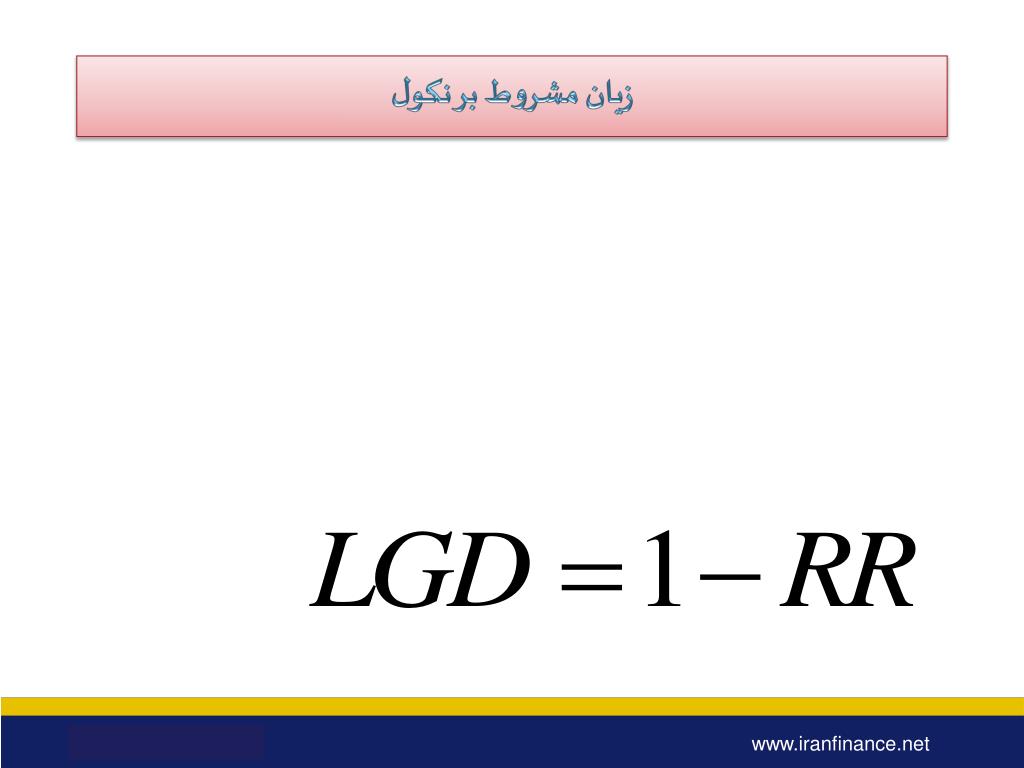 زیان مشروط برنکول

$LGD = 1 - RR$

www.iranfinance.net